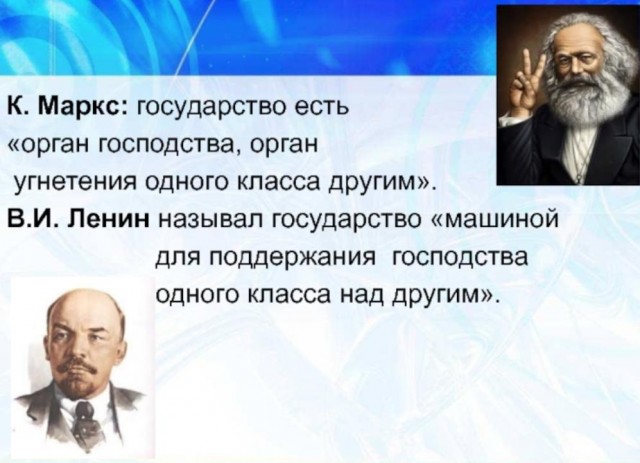 К. Маркс: государство есть «орган господства, орган угнетения одного класса другим».

В.И. Ленин называл государство «машиной для поддержания господства одного класса над другим».